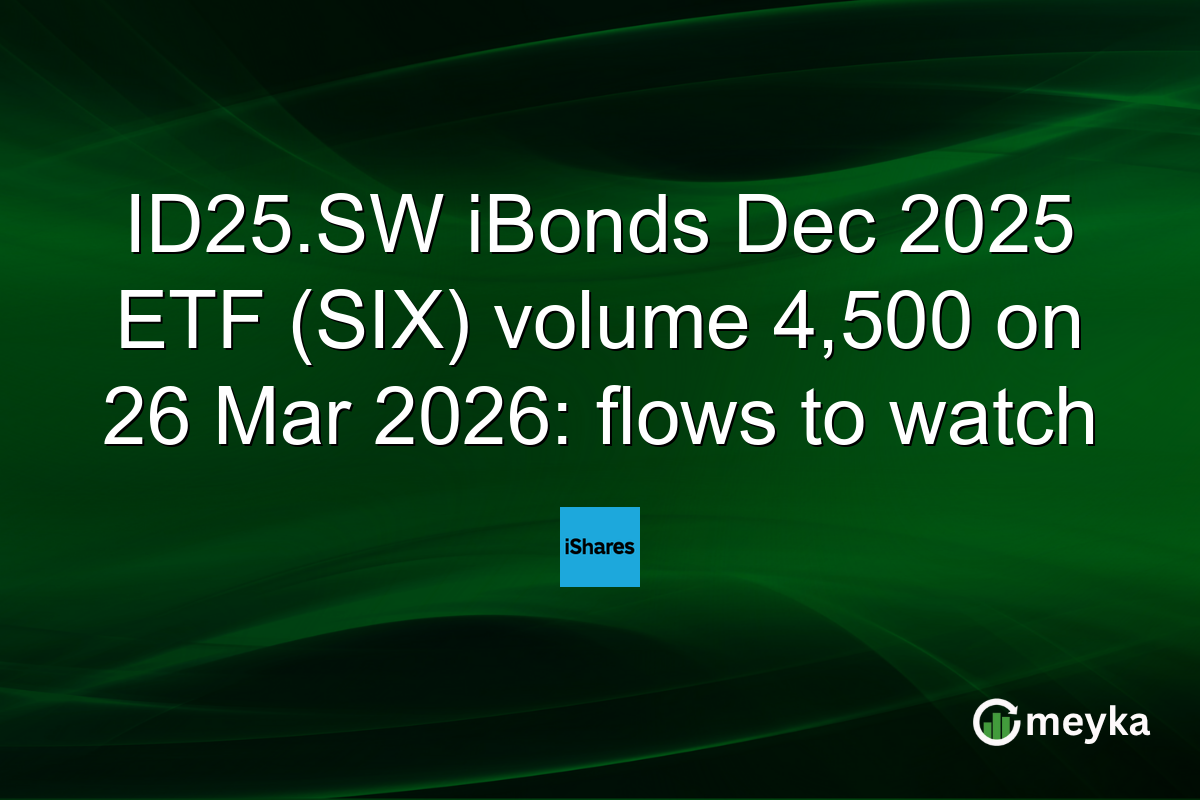 ID25.SW iBonds Dec 2025 ETF (SIX) volume 4,500 on 26 Mar 2026: flows to watch

iShares

meyka